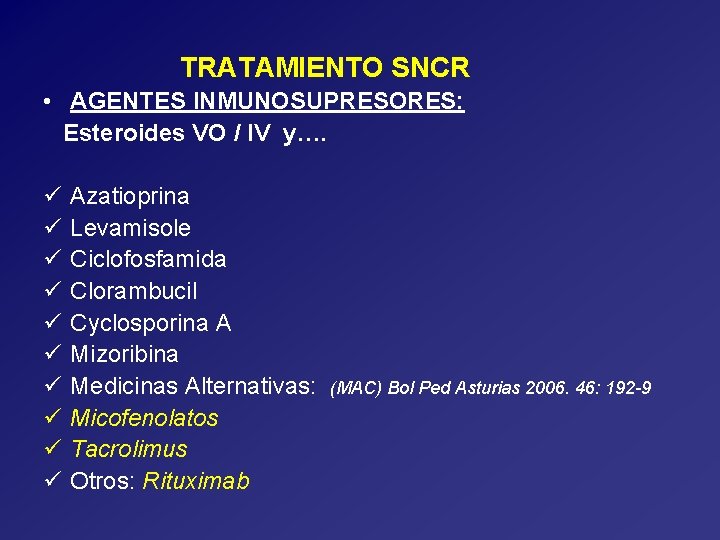 TRATAMIENTO SNCR

• AGENTES INMUNOSUPRESORES:
Esteroides VO / IV y….

✓ Azatioprina
✓ Levamisole
✓ Ciclofosfamida
✓ Clorambucil
✓ Cyclosporina A
✓ Mizoribina
✓ Medicinas Alternativas: (MAC) Bol Ped Asturias 2006. 46: 192-9
✓ Micofenolatos
✓ Tacrolimus
✓ Otros: Rituximab